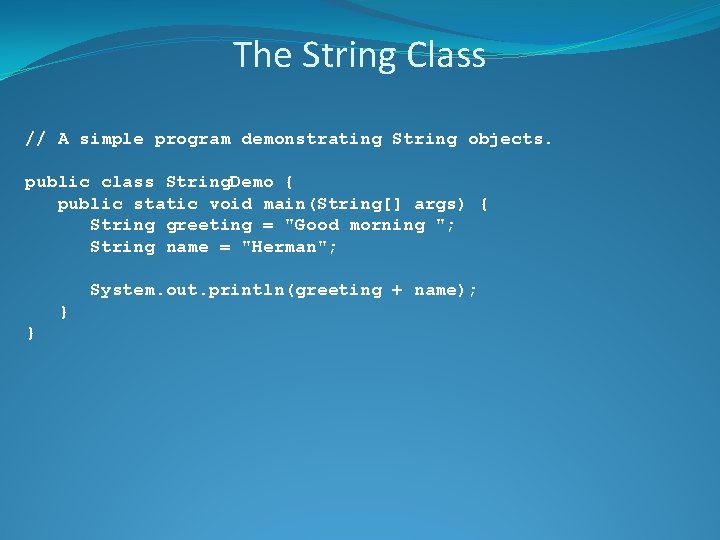 The String Class

// A simple program demonstrating String objects.

public class StringDemo {
    public static void main(String[] args) {
        String greeting = "Good morning ";
        String name = "Herman";

        System.out.println(greeting + name);
    }
}